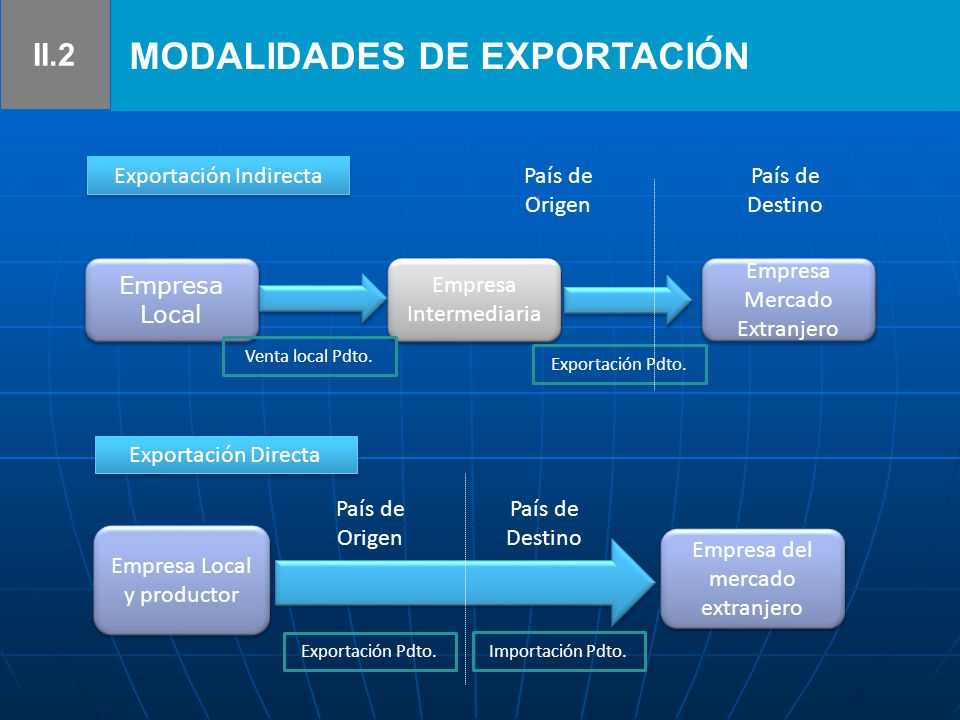 II.2

MODALIDADES DE EXPORTACIÓN

Exportación Indirecta

País de Origen

País de Destino

Empresa Local

Empresa Intermediaria

Empresa Mercado Extranjero

Venta local Pdto.

Exportación Pdto.

Exportación Directa

País de Origen

País de Destino

Empresa Local y productor

Empresa del mercado extranjero

Exportación Pdto.

Importación Pdto.